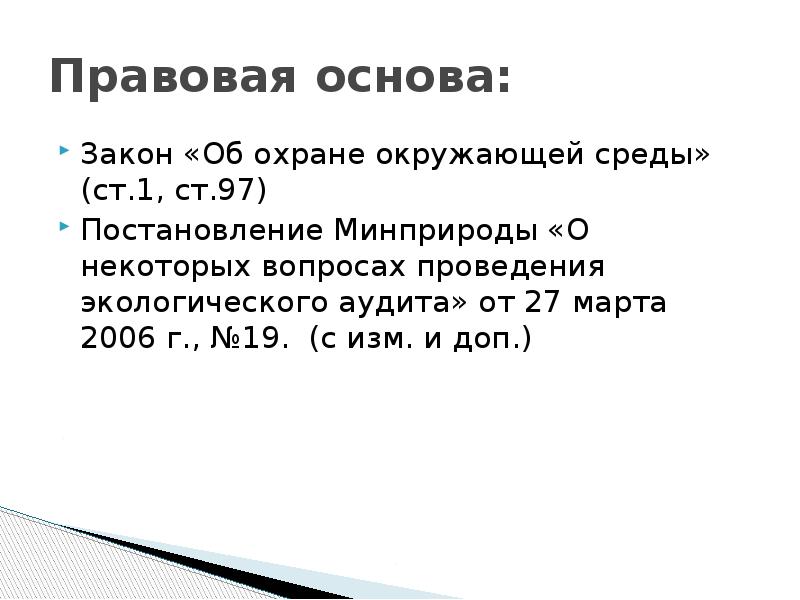 Правовая основа:

Закон «Об охране окружающей среды» (ст.1, ст.97)

Постановление Минприроды «О некоторых вопросах проведения экологического аудита» от 27 марта 2006 г., №19. (с изм. и доп.)